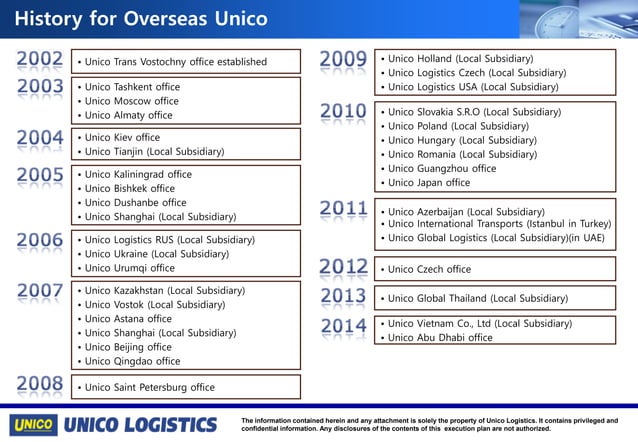 History for Overseas Unico

2002
• Unico Trans Vostochny office established

2003
• Unico Tashkent office
• Unico Moscow office
• Unico Almaty office

2004
• Unico Kiev office
• Unico Tianjin (Local Subsidiary)

2005
• Unico Kaliningrad office
• Unico Bishkek office
• Unico Dushanbe office
• Unico Shanghai (Local Subsidiary)

2006
• Unico Logistics RUS (Local Subsidiary)
• Unico Ukraine (Local Subsidiary)
• Unico Urumqi office

2007
• Unico Kazakhstan (Local Subsidiary)
• Unico Vostok (Local Subsidiary)
• Unico Astana office
• Unico Shanghai (Local Subsidiary)
• Unico Beijing office
• Unico Qingdao office

2008
• Unico Saint Petersburg office

2009
• Unico Holland (Local Subsidiary)
• Unico Logistics Czech (Local Subsidiary)
• Unico Logistics USA (Local Subsidiary)

2010
• Unico Slovakia S.R.O (Local Subsidiary)
• Unico Poland (Local Subsidiary)
• Unico Hungary (Local Subsidiary)
• Unico Romania (Local Subsidiary)
• Unico Guangzhou office
• Unico Japan office

2011
• Unico Azerbaijan (Local Subsidiary)
• Unico International Transports (Istanbul in Turkey)
• Unico Global Logistics (Local Subsidiary)(in UAE)

2012
• Unico Czech office

2013
• Unico Global Thailand (Local Subsidiary)

2014
• Unico Vietnam Co., Ltd (Local Subsidiary)
• Unico Abu Dhabi office

UNICO UNICO LOGISTICS

The information contained herein and any attachment is solely the property of Unico Logistics. It contains privileged and confidential information. Any disclosures of the contents of this execution plan are not authorized.